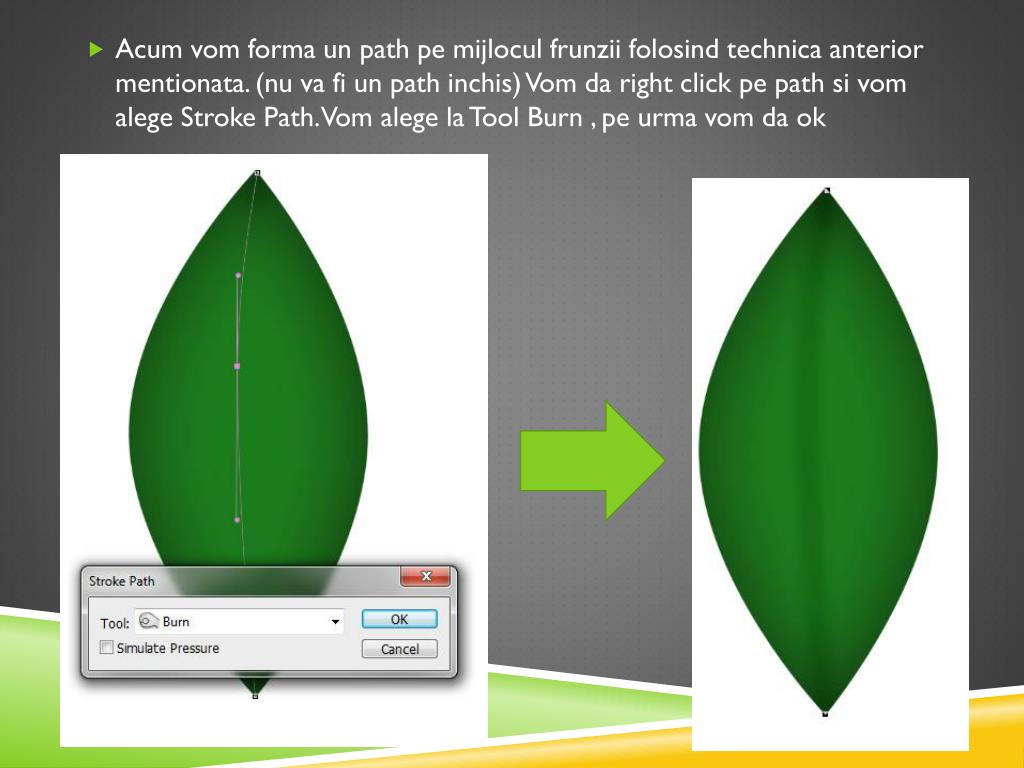 Acum vom forma un path pe mijlocul frunzii folosind technica anterior mentionata. (nu va fi un path inchis) Vom da right click pe path si vom alege Stroke Path. Vom alege la Tool Burn , pe urma vom da ok

Stroke Path

Tool: Burn

OK

Simulate Pressure

Cancel